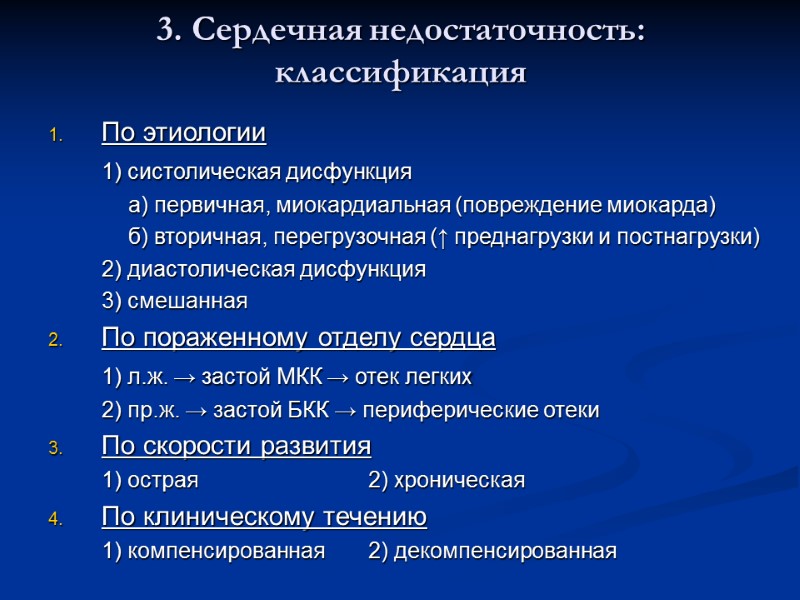 3. Сердечная недостаточность: классификация

1. По этиологии

1) систолическая дисфункция

а) первичная, миокардиальная (повреждение миокарда)

б) вторичная, перегрузочная (↑ преднагрузки и постнагрузки)

2) диастолическая дисфункция

3) смешанная

2. По пораженному отделу сердца

1) л.ж. → застой МКК → отек легких

2) пр.ж. → застой БКК → периферические отеки

3. По скорости развития

1) острая 2) хроническая

4. По клиническому течению

1) компенсированная 2) декомпенсированная